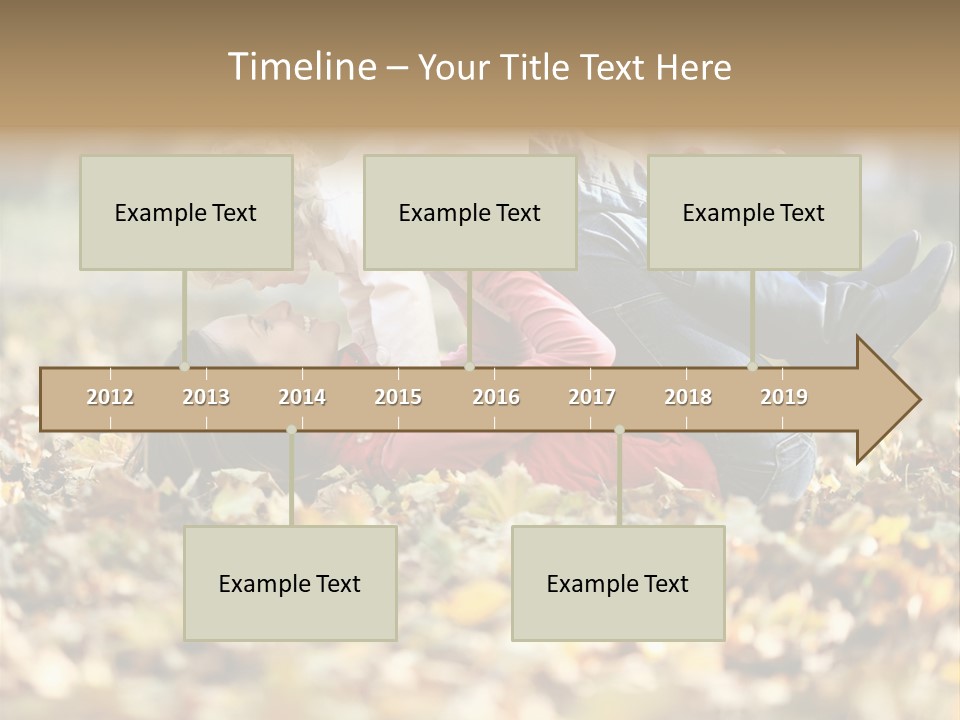 Timeline – Your Title Text Here

Example Text

Example Text

Example Text

2012 2013 2014 2015 2016 2017 2018 2019

Example Text

Example Text